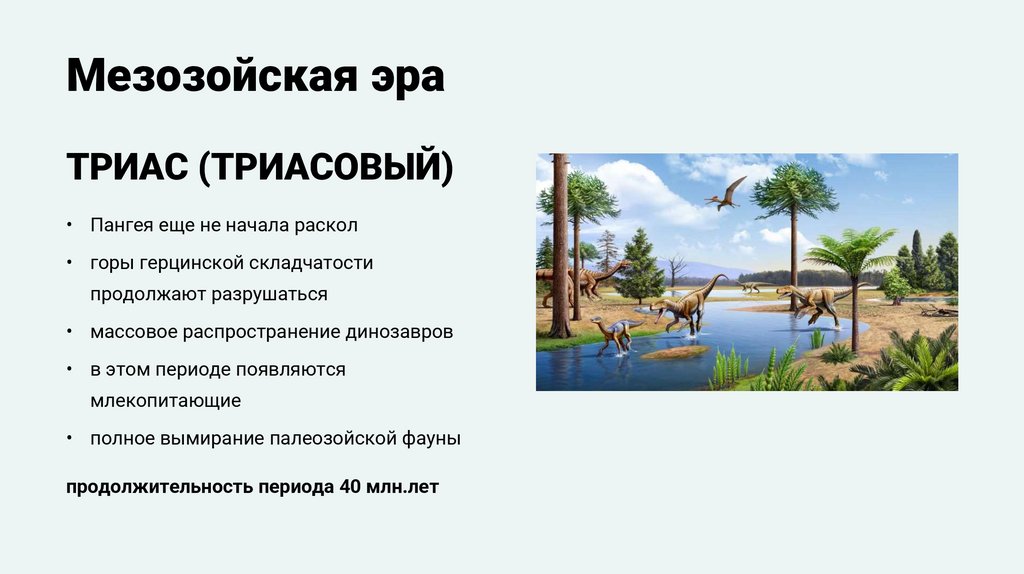 Мезозойская эра

ТРИАС (ТРИАСОВЫЙ)

• Пангея еще не начала раскол
• горы герцинской складчатости продолжают разрушаться
• массовое распространение динозавров
• в этом периоде появляются млекопитающие
• полное вымирание палеозойской фауны

продолжительность периода 40 млн.лет